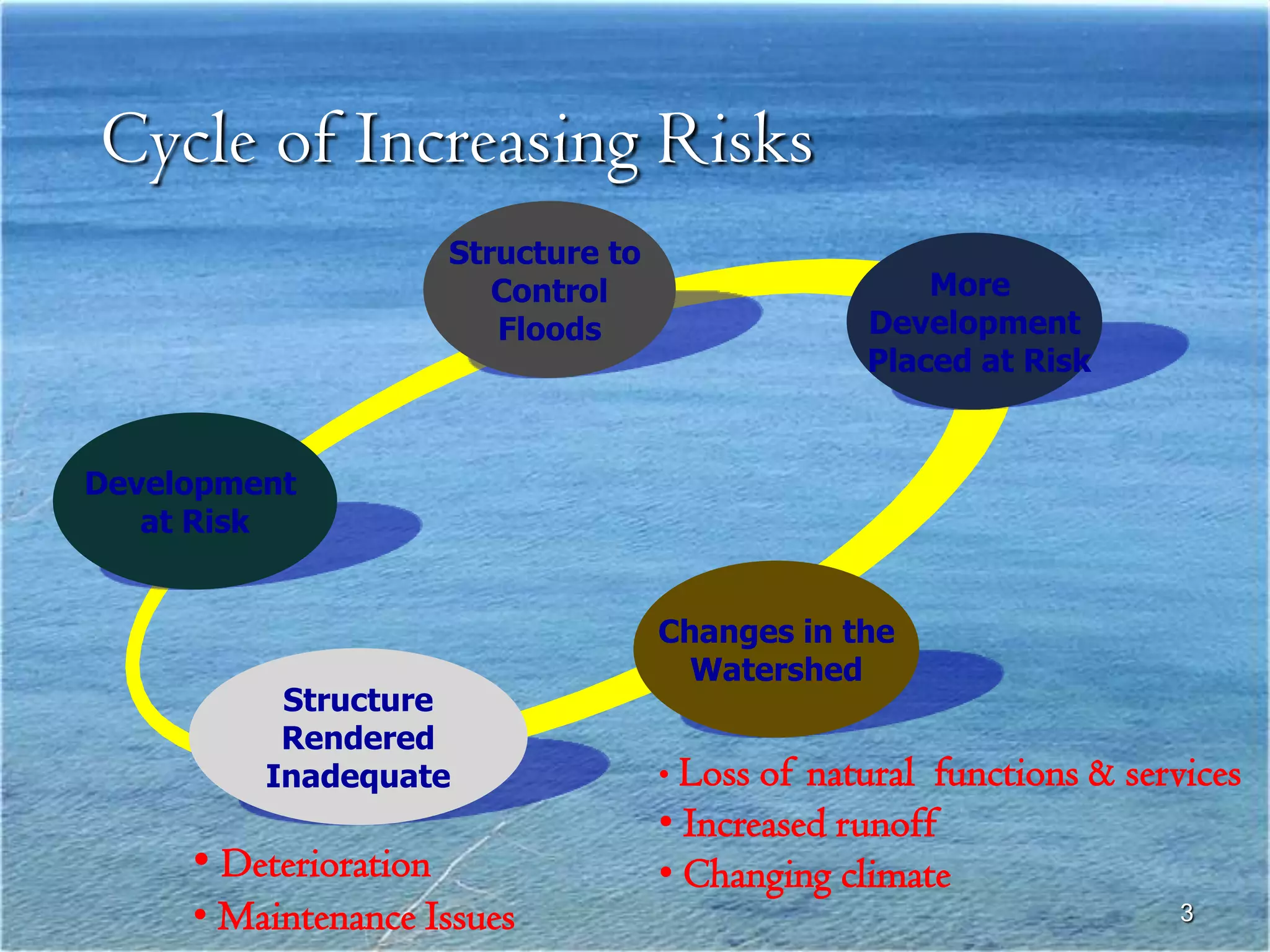 Cycle of Increasing Risks

Structure to Control Floods

More Development Placed at Risk

Development at Risk

Changes in the Watershed

Structure Rendered Inadequate

• Loss of natural functions & services
• Increased runoff
• Changing climate

• Deterioration
• Maintenance Issues

3